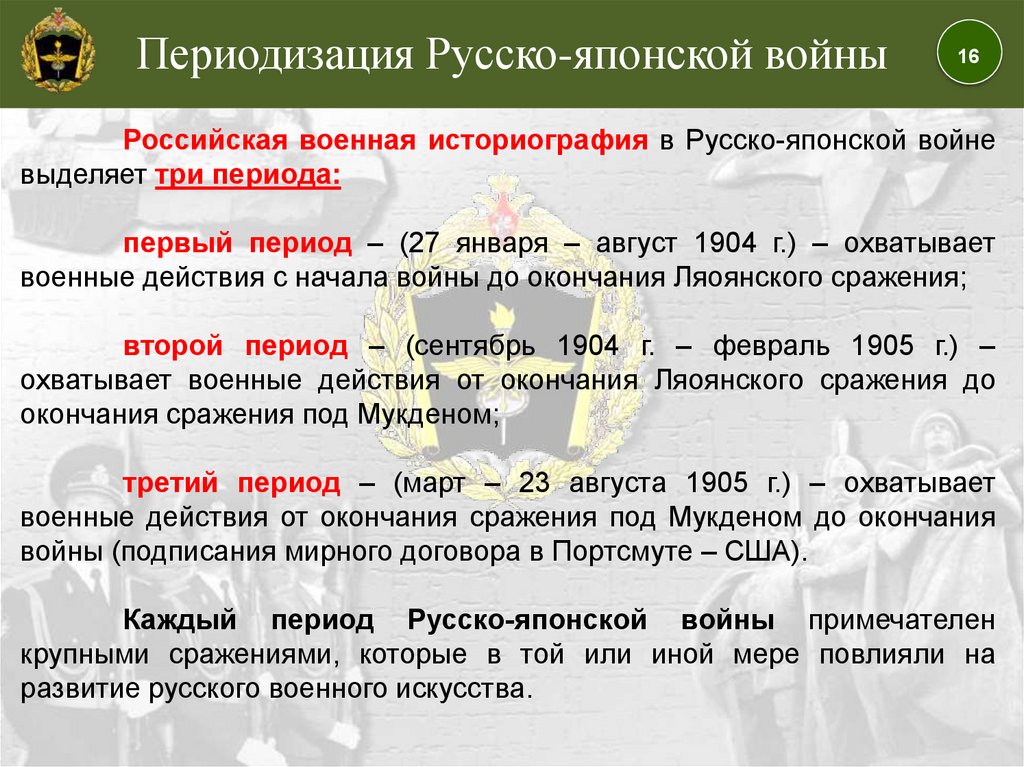 Периодизация Русско-японской войны

16

Российская военная историография в Русско-японской войне выделяет три периода:

первый период – (27 января – август 1904 г.) – охватывает военные действия с начала войны до окончания Ляоянского сражения;

второй период – (сентябрь 1904 г. – февраль 1905 г.) – охватывает военные действия от окончания Ляоянского сражения до окончания сражения под Мукденом;

третий период – (март – 23 августа 1905 г.) – охватывает военные действия от окончания сражения под Мукденом до окончания войны (подписания мирного договора в Портсмуте – США).

Каждый период Русско-японской войны примечателен крупными сражениями, которые в той или иной мере повлияли на развитие русского военного искусства.